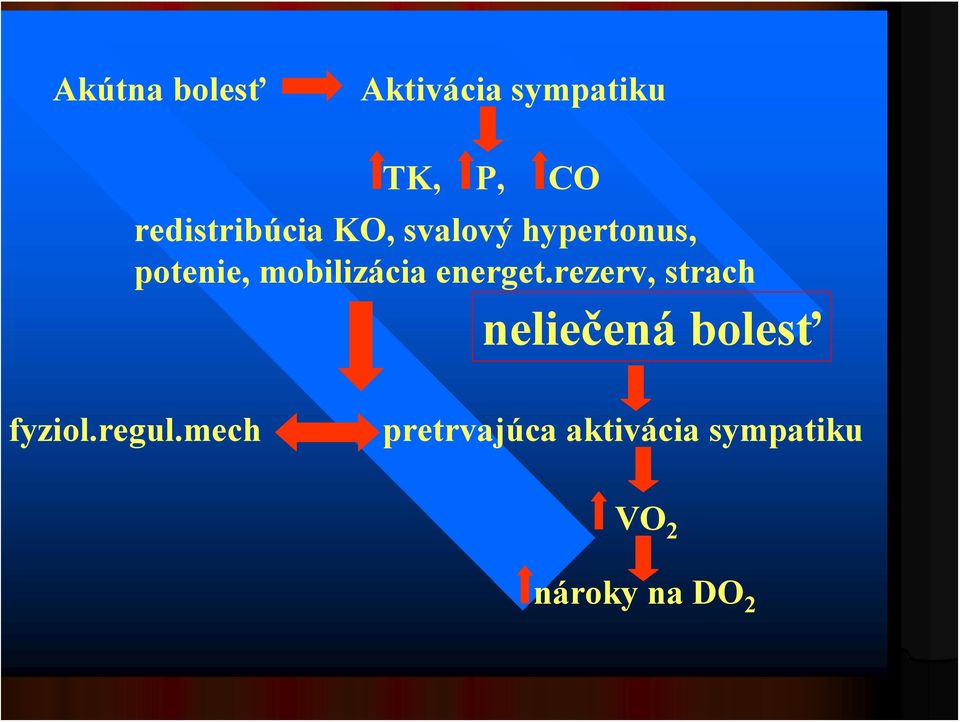 Akútna bolesť Aktivácia sympatiku

TK, P, CO

redistribúcia KO, svalový hypertonus, potenie, mobilizácia energet.rezerv, strach

neliečená bolesť

fyziol.regul.mech pretrvajúca aktivácia sympatiku

$VO_2$

nároky na $DO_2$